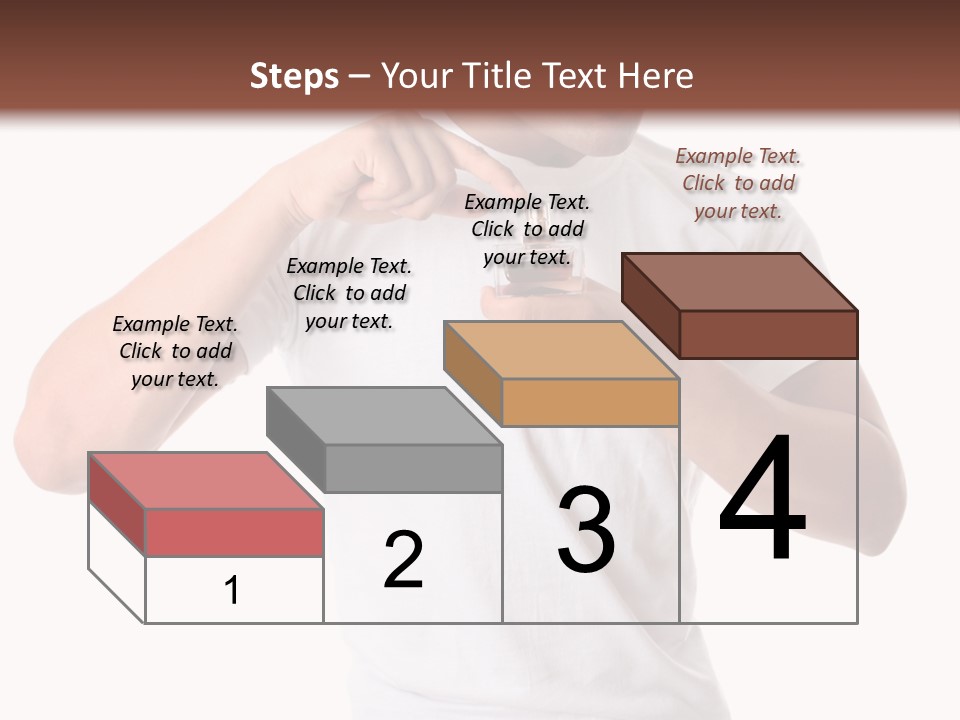 Steps – Your Title Text Here

Example Text. Click to add your text.

Example Text. Click to add your text.

Example Text. Click to add your text.

Example Text. Click to add your text.

1

2

3

4